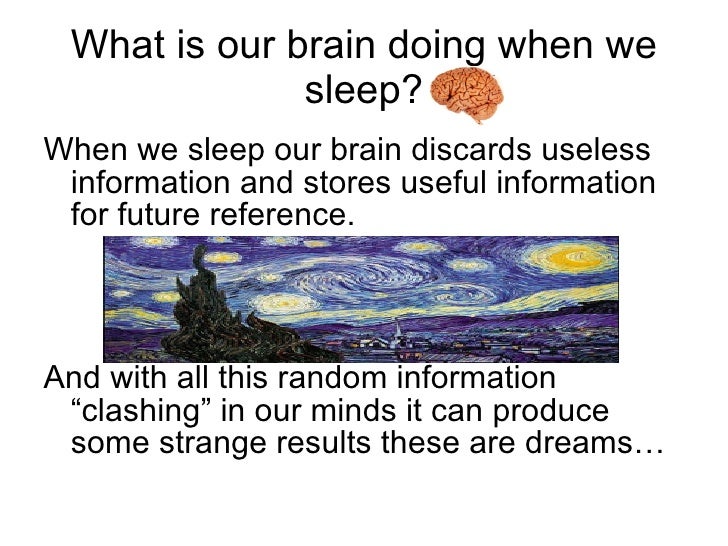 What is our brain doing when we sleep?

When we sleep our brain discards useless information and stores useful information for future reference.

And with all this random information “clashing” in our minds it can produce some strange results these are dreams…